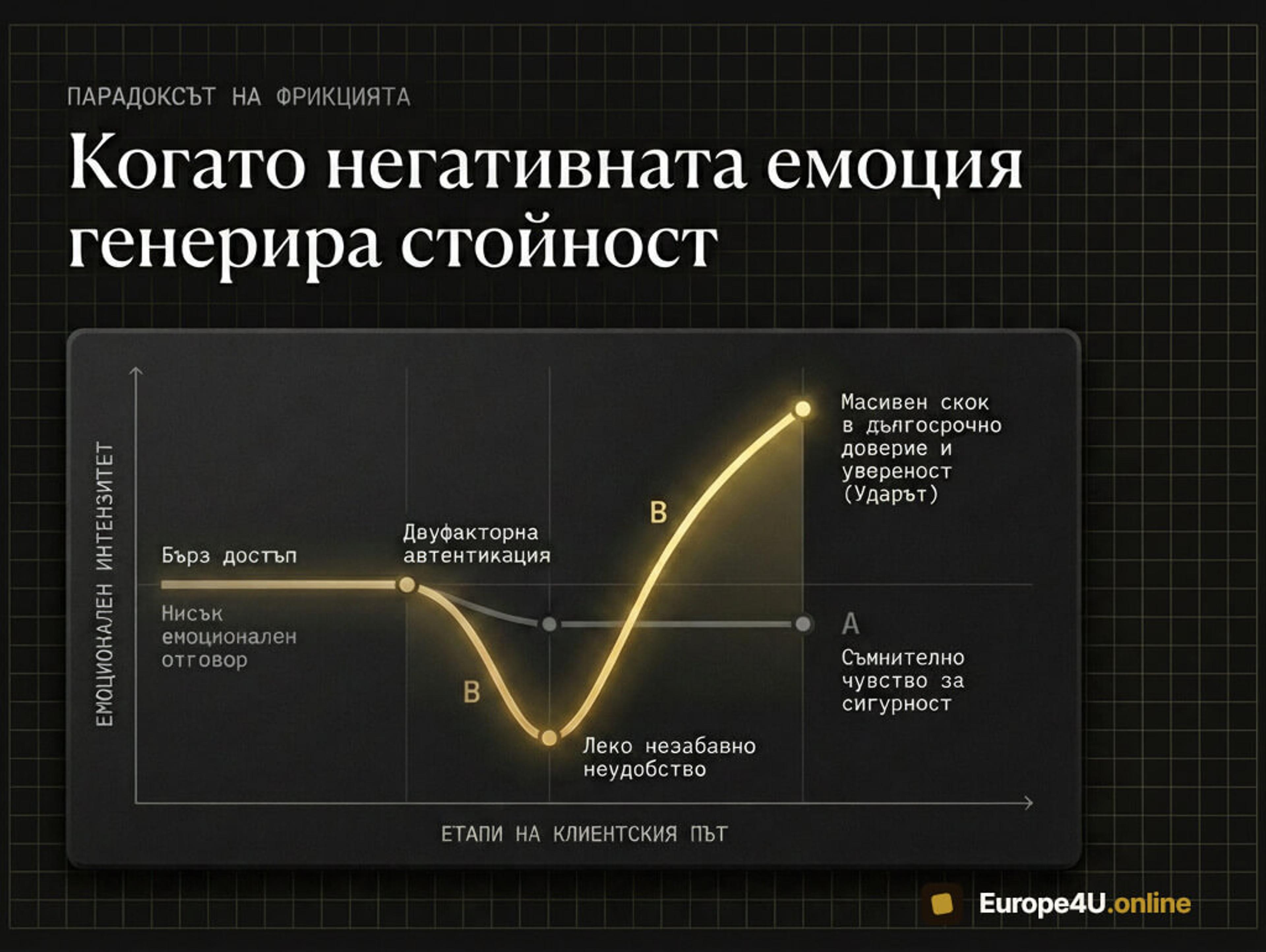 ПАРАДОКСЪТ НА ФРИКЦИЯТА

Когато негативната емоция генерира стойност

ЕМОЦИОНАЛЕН ИНТЕНЗИТЕТ

Бърз достъп

Нисък емоционален отговор

Двуфакторна автентикация

B

Леко незабавно неудобство

B

Масивен скок в дългосрочно доверие и увереност (Ударът)

A

Съмнително чувство за сигурност

ЕТАПИ НА КЛИЕНТСКИЯ ПЪТ

Europe4U.online